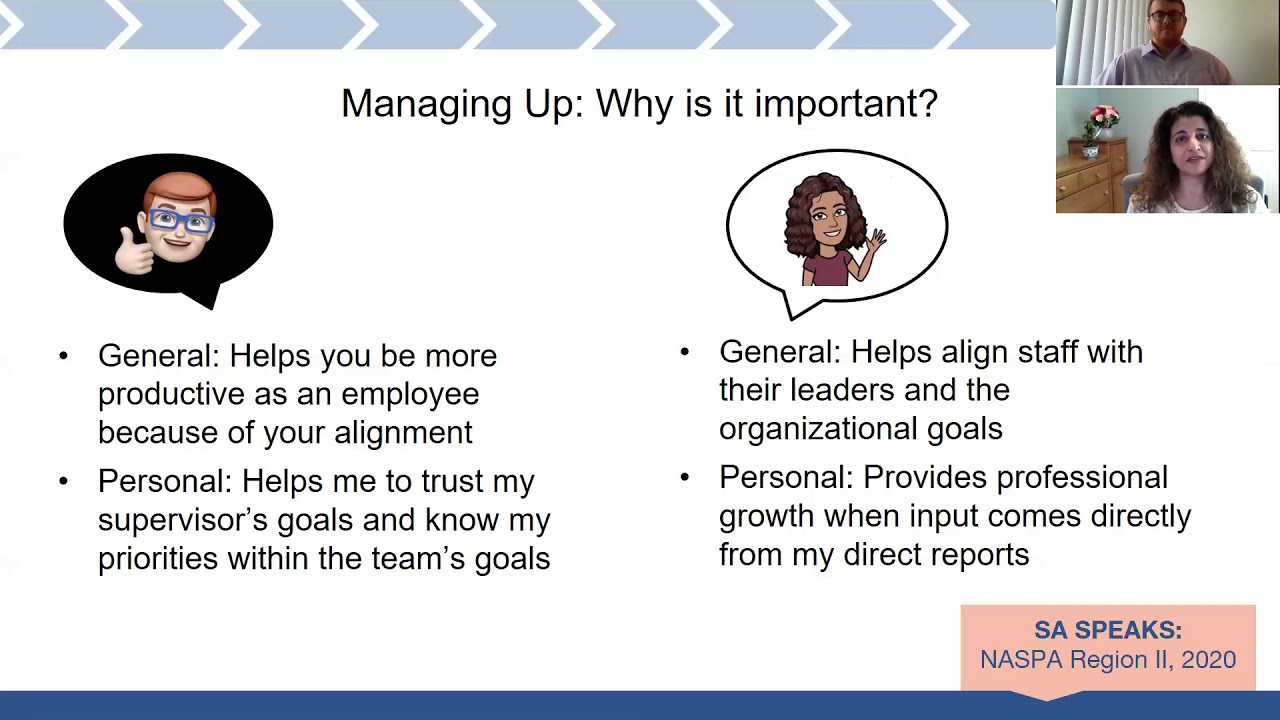 Managing Up: Why is it important?

• General: Helps you be more productive as an employee because of your alignment
• Personal: Helps me to trust my supervisor's goals and know my priorities within the team's goals

• General: Helps align staff with their leaders and the organizational goals
• Personal: Provides professional growth when input comes directly from my direct reports

SA SPEAKS:
NASPA Region II, 2020